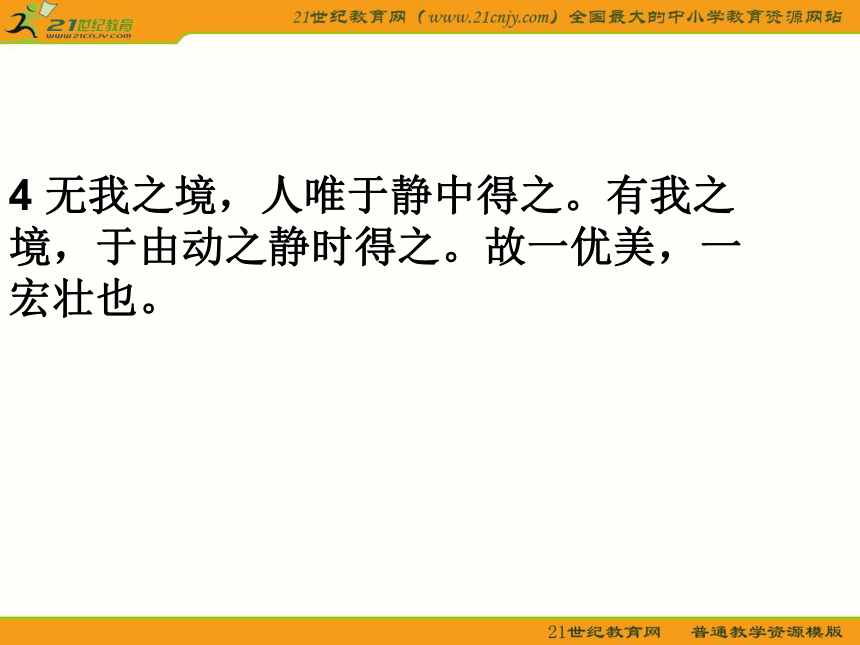 21世纪教育
www.21cnjy.com

21世纪教育网（www.21cnjy.com）全国最大的中小学教育资源网站

4 无我之境，人唯于静中得之。有我之境，于由动之静时得之。故一优美，一宏壮也。

21世纪教育网 普通教学资源模版